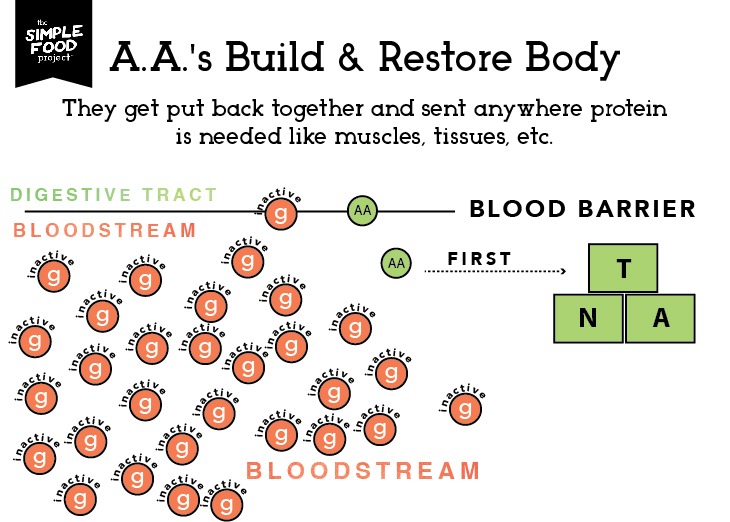 the SIMPLE FOOD project

A.A.'s Build & Restore Body

They get put back together and sent anywhere protein is needed like muscles, tissues, etc.

DIGESTIVE TRACT

inactive g

AA

BLOOD BARRIER

BLOODSTREAM

AA

FIRST

T

N

A

inactive g
inactive g
inactive g
inactive g
inactive g
inactive g
inactive g
inactive g
inactive g
inactive g
inactive g
inactive g
inactive g
inactive g
inactive g
inactive g
inactive g
inactive g
inactive g
inactive g
inactive g
inactive g
inactive g
inactive g
inactive g
inactive g
inactive g
inactive g
inactive g
inactive g

BLOODSTREAM